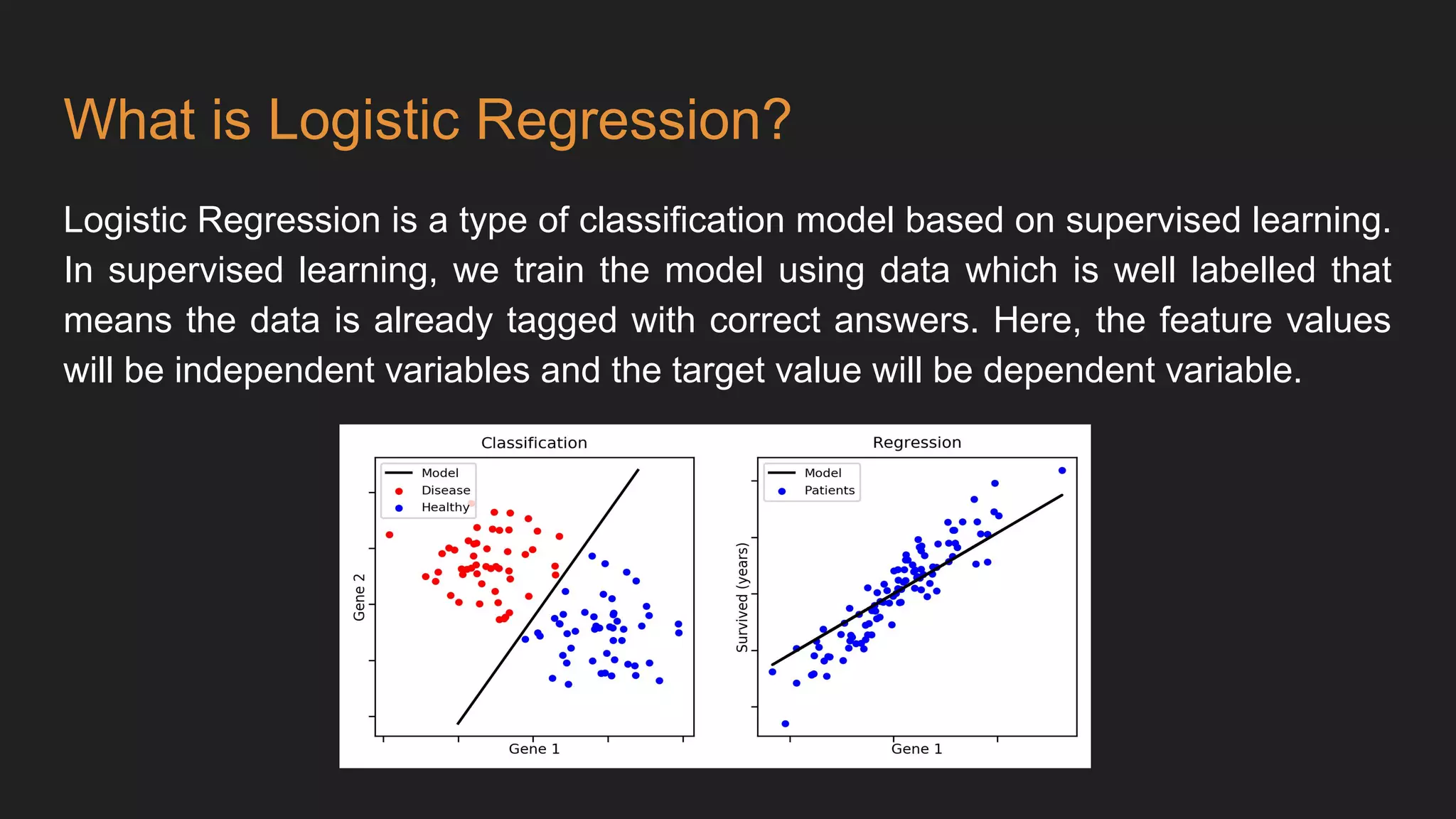 What is Logistic Regression?

Logistic Regression is a type of classification model based on supervised learning. In supervised learning, we train the model using data which is well labelled that means the data is already tagged with correct answers. Here, the feature values will be independent variables and the target value will be dependent variable.

Classification

Model
Disease
Healthy

Gene 2

Gene 1

Regression

Model
Patients

Survived (years)

Gene 1